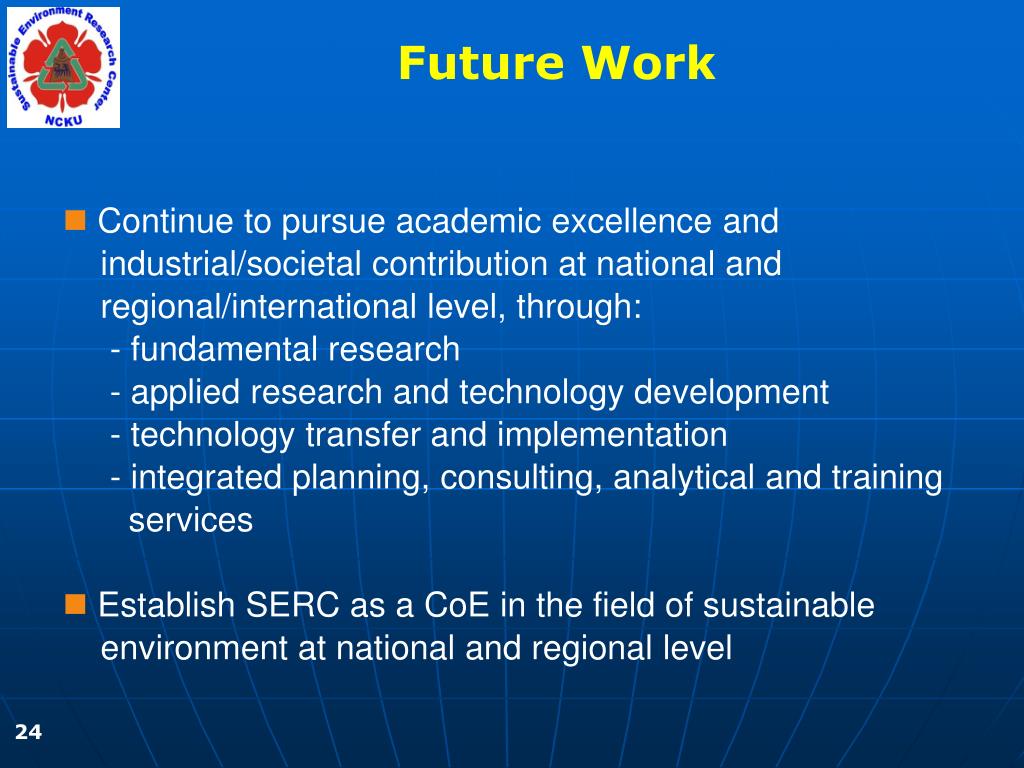 Sustainable Environment Research Center
NCKU

Future Work

Continue to pursue academic excellence and industrial/societal contribution at national and regional/international level, through:
- fundamental research
- applied research and technology development
- technology transfer and implementation
- integrated planning, consulting, analytical and training services

Establish SERC as a CoE in the field of sustainable environment at national and regional level

24